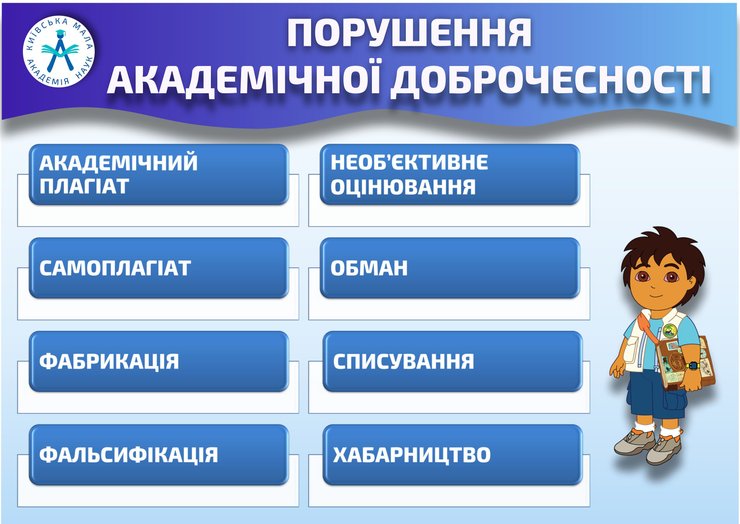 КИЇВСЬКА МАЛА АКАДЕМІЯ НАУК

ПОРУШЕННЯ АКАДЕМІЧНОЇ ДОБРОЧЕСНОСТІ

АКАДЕМІЧНИЙ ПЛАГІАТ

САМОПЛАГІАТ

ФАБРИКАЦІЯ

ФАЛЬСИФІКАЦІЯ

НЕОБ'ЄКТИВНЕ ОЦІНЮВАННЯ

ОБМАН

СПИСУВАННЯ

ХАБАРНИЦТВО